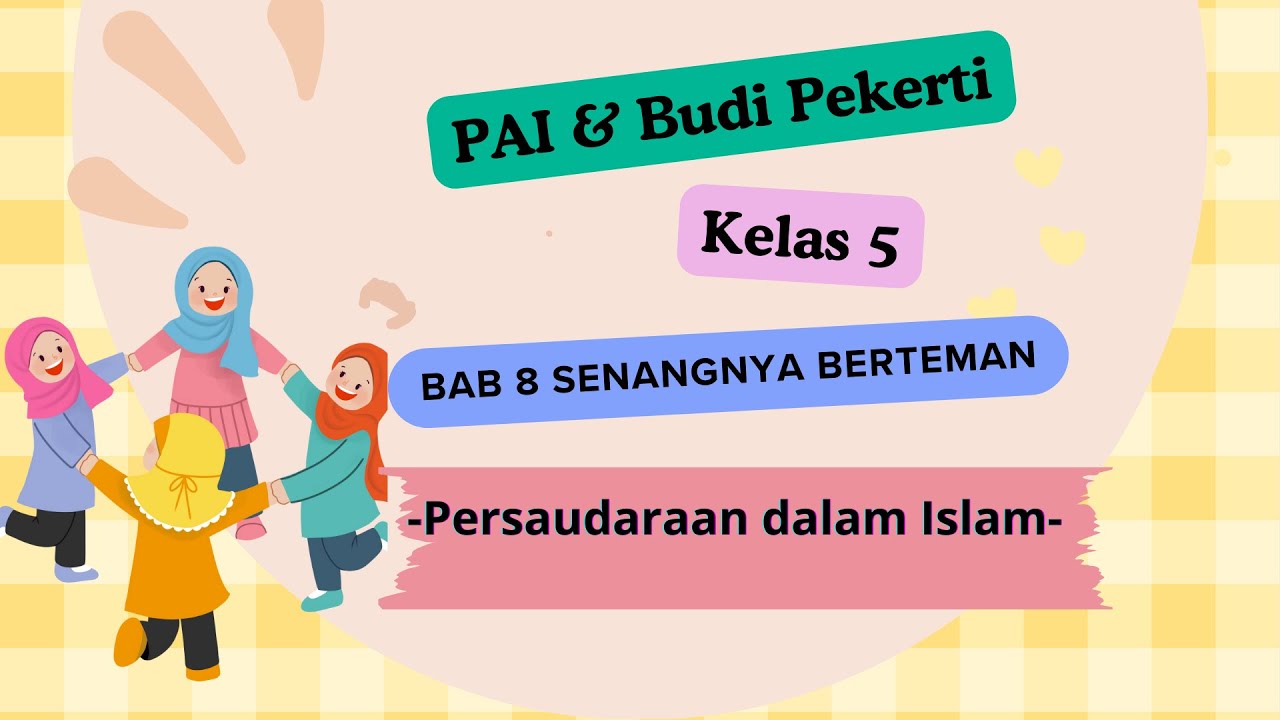 PAI & Budi Pekerti

Kelas 5

BAB 8 SENANGNYA BERTEMAN

-Persaudaraan dalam Islam-